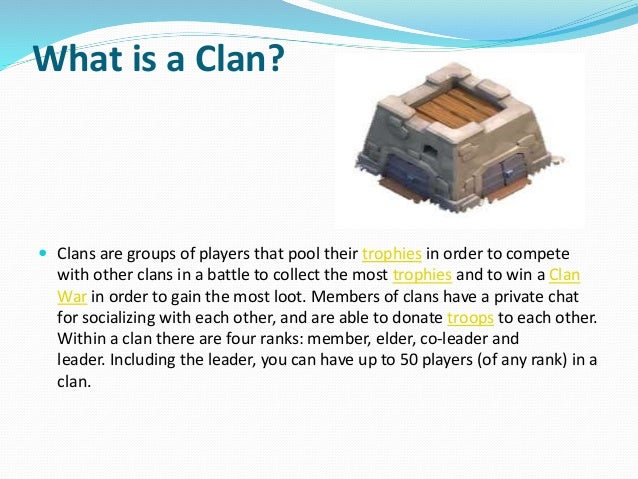 What is a Clan?

Clans are groups of players that pool their trophies in order to compete with other clans in a battle to collect the most trophies and to win a Clan War in order to gain the most loot. Members of clans have a private chat for socializing with each other, and are able to donate troops to each other. Within a clan there are four ranks: member, elder, co-leader and leader. Including the leader, you can have up to 50 players (of any rank) in a clan.